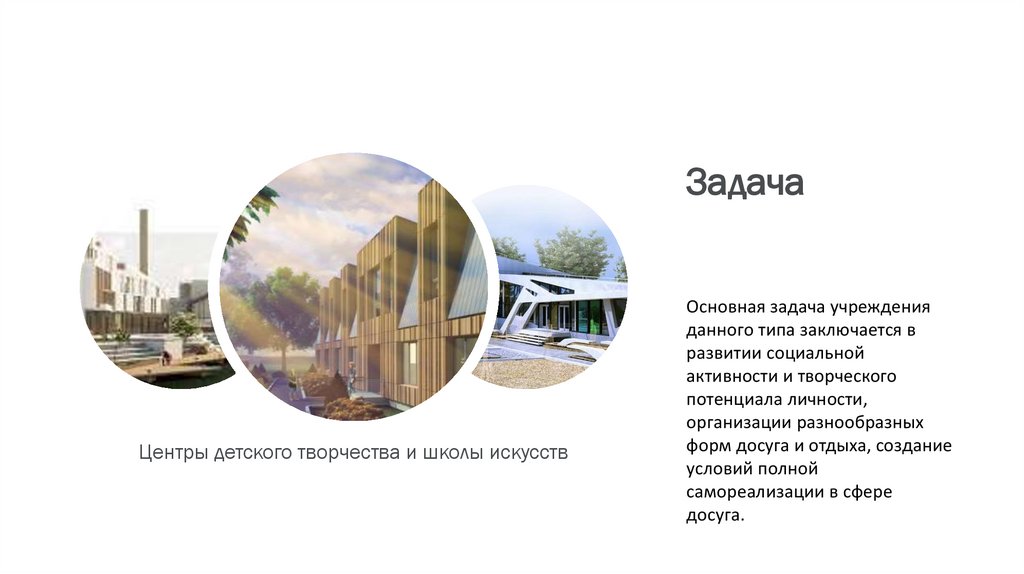 Центры детского творчества и школы искусств

Задача

Основная задача учреждения данного типа заключается в развитии социальной активности и творческого потенциала личности, организации разнообразных форм досуга и отдыха, создание условий полной самореализации в сфере досуга.